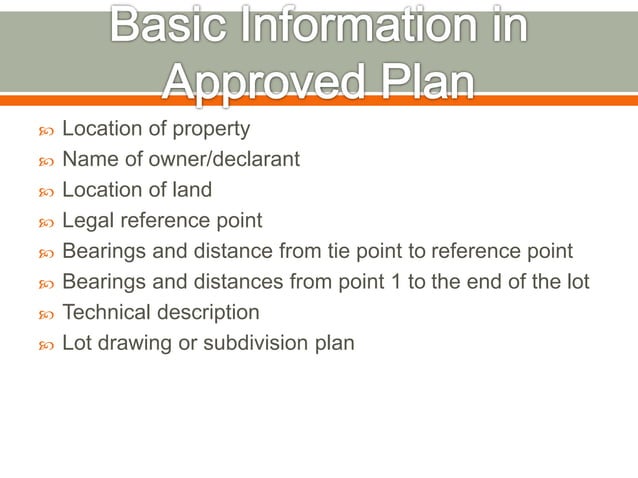 Basic Information in Approved Plan

Location of property
Name of owner/declarant
Location of land
Legal reference point
Bearings and distance from tie point to reference point
Bearings and distances from point 1 to the end of the lot
Technical description
Lot drawing or subdivision plan